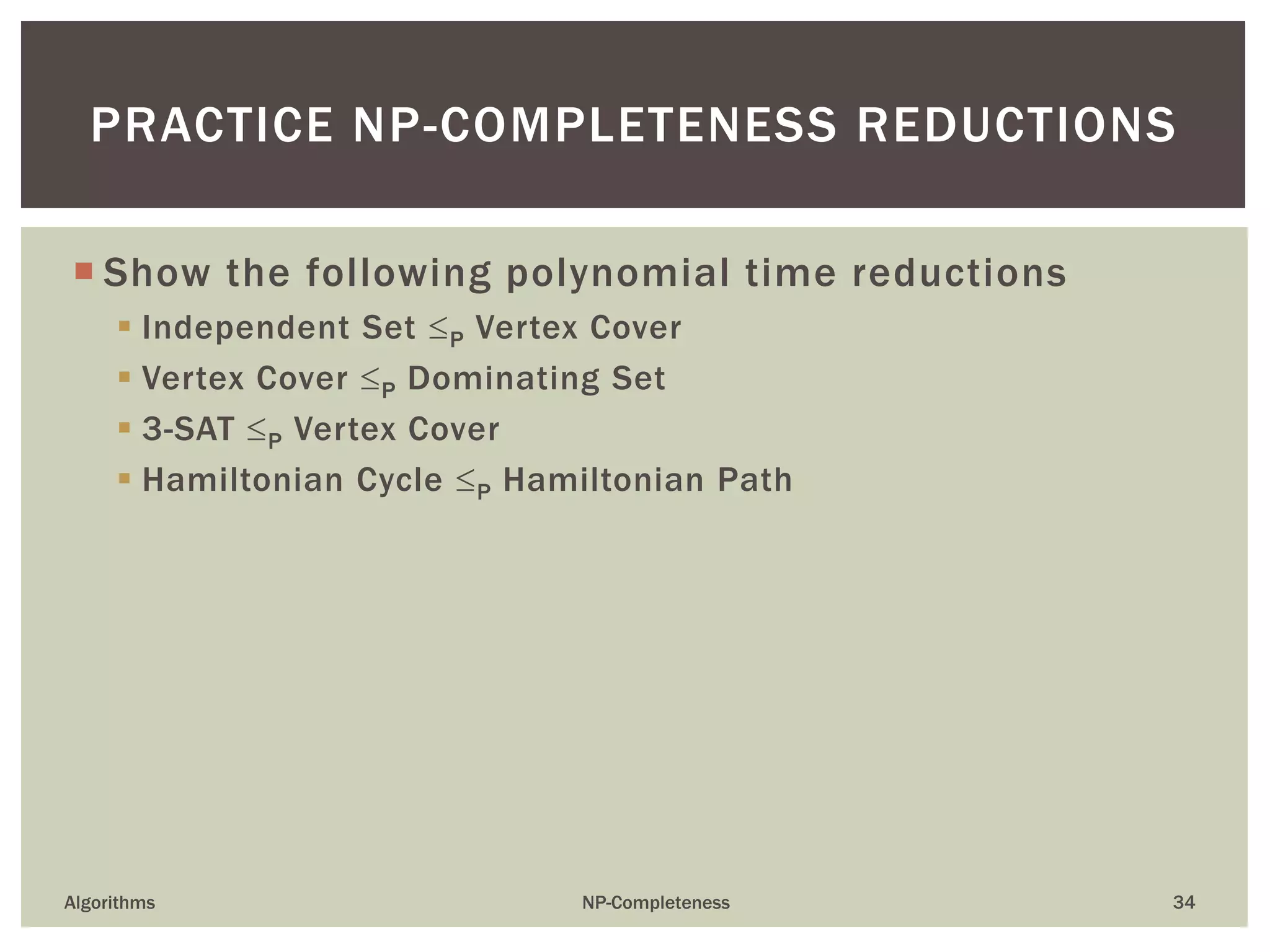 PRACTICE NP-COMPLETENESS REDUCTIONS

Show the following polynomial time reductions

Independent Set $\leq_P$ Vertex Cover

Vertex Cover $\leq_P$ Dominating Set

3-SAT $\leq_P$ Vertex Cover

Hamiltonian Cycle $\leq_P$ Hamiltonian Path

Algorithms

NP-Completeness

34